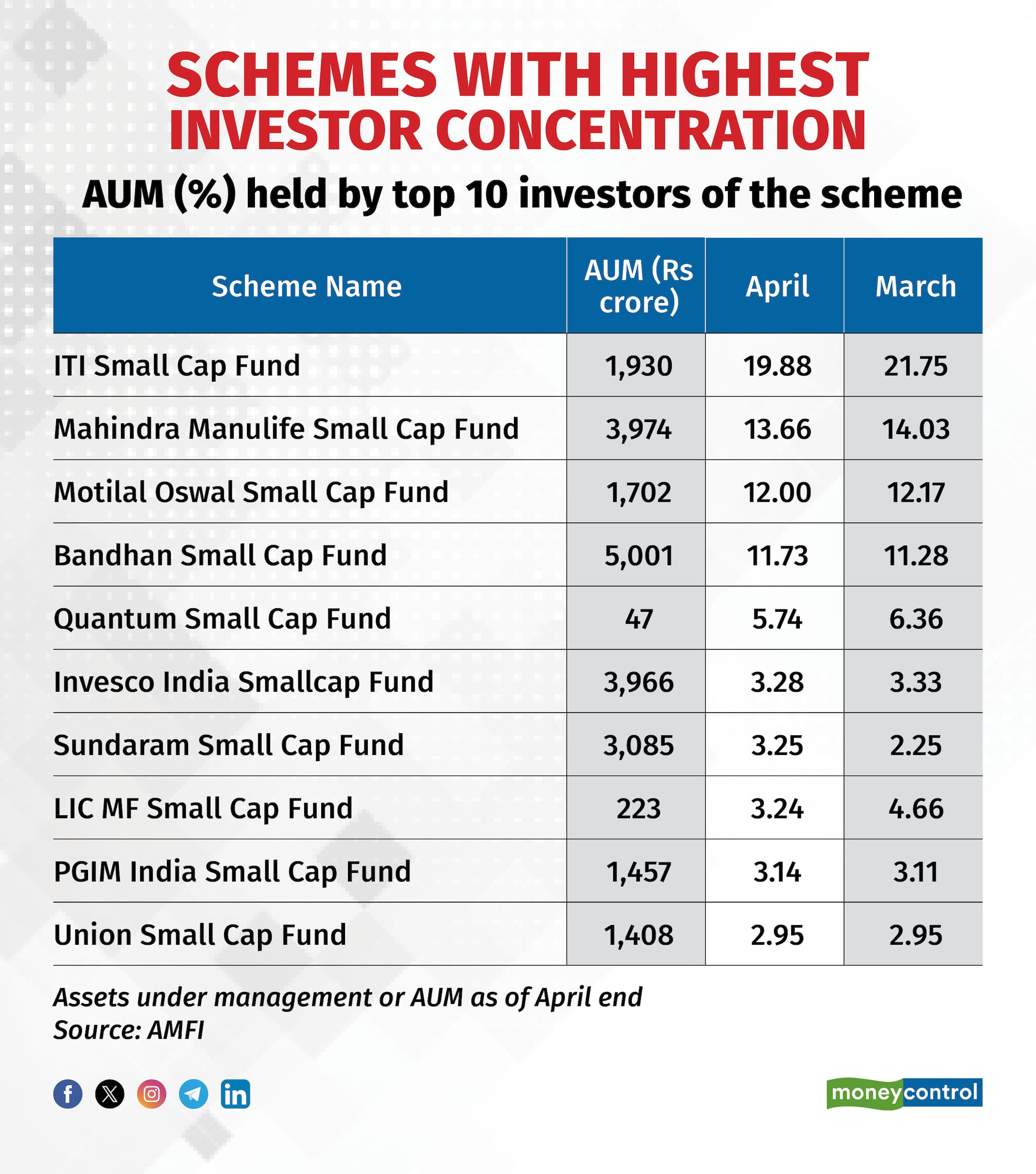 SCHEMES WITH HIGHEST INVESTOR CONCENTRATION

AUM (%) held by top 10 investors of the scheme

| Scheme Name | AUM (Rs crore) | April | March |
|---|---|---|---|
| ITI Small Cap Fund | 1,930 | 19.88 | 21.75 |
| Mahindra Manulife Small Cap Fund | 3,974 | 13.66 | 14.03 |
| Motilal Oswal Small Cap Fund | 1,702 | 12.00 | 12.17 |
| Bandhan Small Cap Fund | 5,001 | 11.73 | 11.28 |
| Quantum Small Cap Fund | 47 | 5.74 | 6.36 |
| Invesco India Smallcap Fund | 3,966 | 3.28 | 3.33 |
| Sundaram Small Cap Fund | 3,085 | 3.25 | 2.25 |
| LIC MF Small Cap Fund | 223 | 3.24 | 4.66 |
| PGIM India Small Cap Fund | 1,457 | 3.14 | 3.11 |
| Union Small Cap Fund | 1,408 | 2.95 | 2.95 |

Assets under management or AUM as of April end
Source: AMFI

moneycontrol